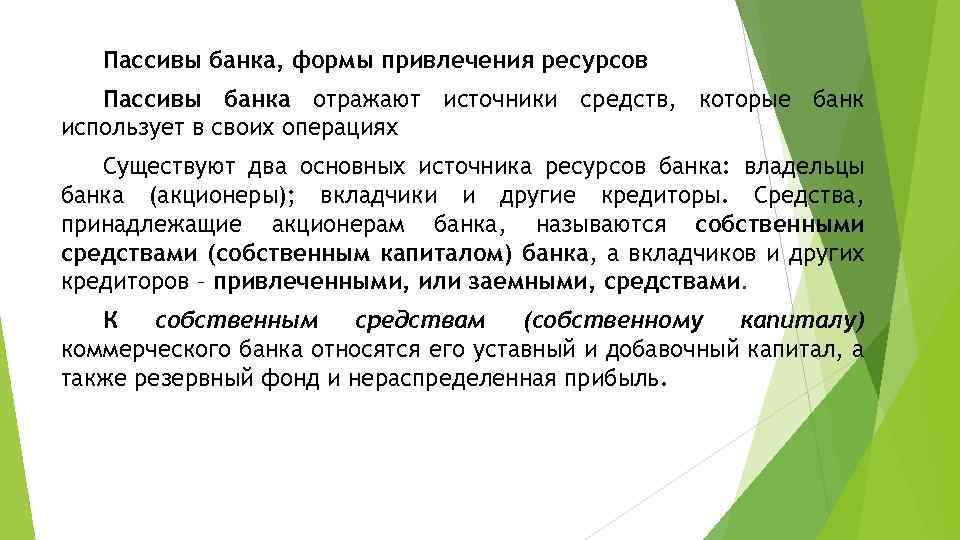 Пассивы банка, формы привлечения ресурсов

Пассивы банка отражают источники средств, которые банк использует в своих операциях

Существуют два основных источника ресурсов банка: владельцы банка (акционеры); вкладчики и другие кредиторы. Средства, принадлежащие акционерам банка, называются собственными средствами (собственным капиталом) банка, а вкладчиков и других кредиторов – привлеченными, или заемными, средствами.

К собственным средствам (собственному капиталу) коммерческого банка относятся его уставный и добавочный капитал, а также резервный фонд и нераспределенная прибыль.